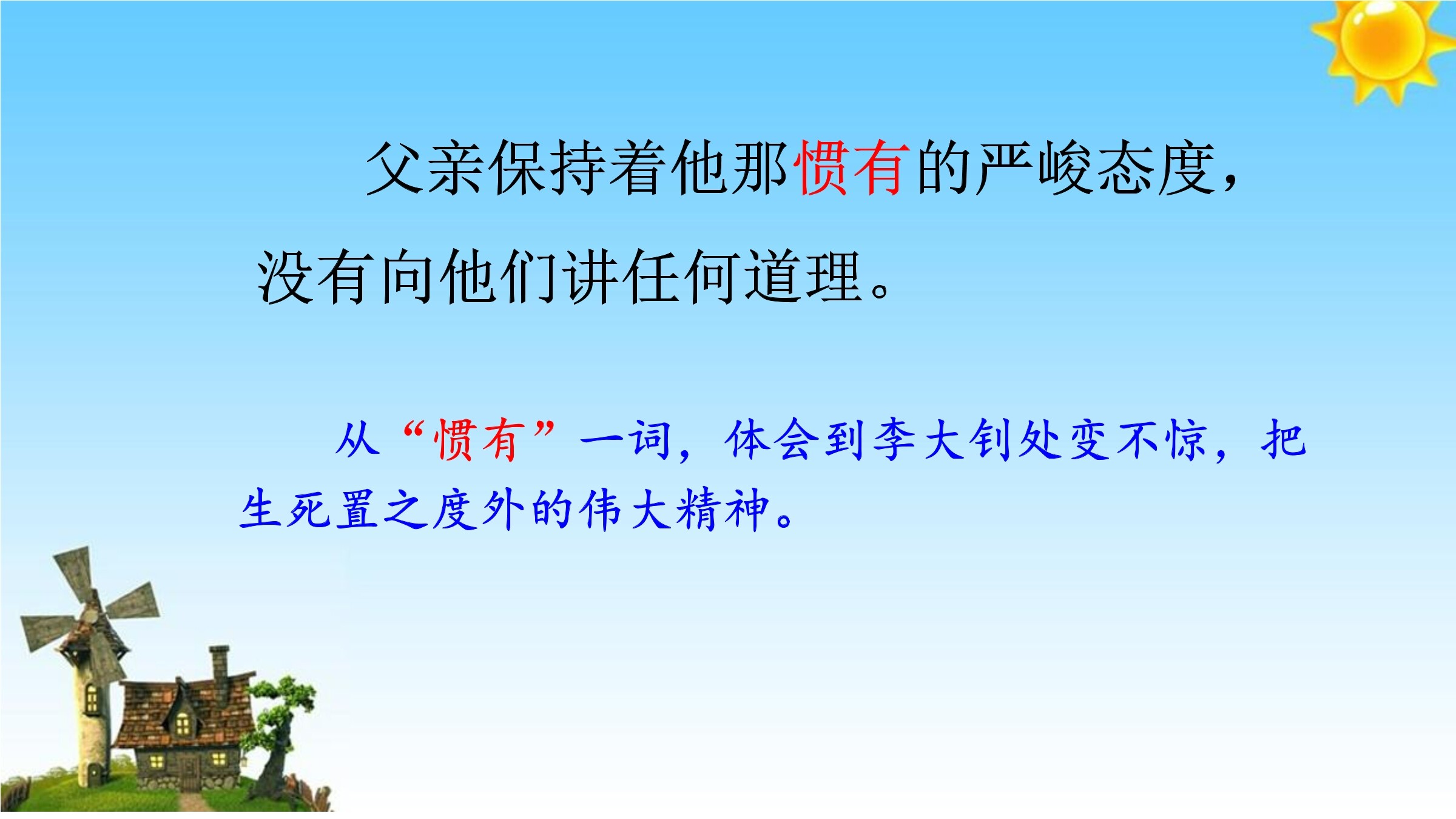 父亲保持着他那惯有的严峻态度，没有向他们讲任何道理。

从“惯有”一词，体会到李大钊处变不惊，把生死置之度外的伟大精神。